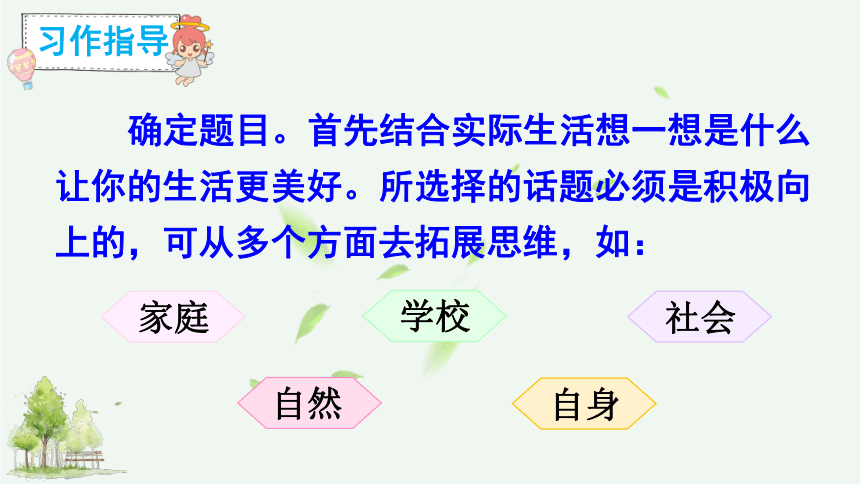 习作指导

确定题目。首先结合实际生活想一想是什么让你的生活更美好。所选择的话题必须是积极向上的，可从多个方面去拓展思维，如：

家庭

学校

社会

自然

自身